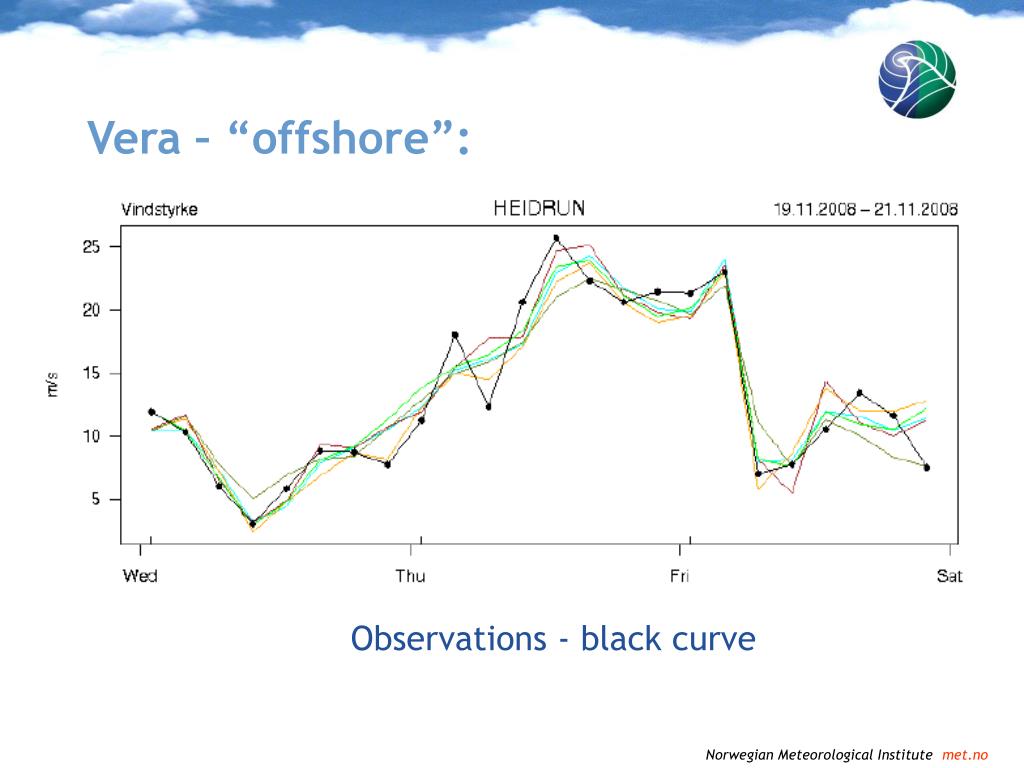 Vera – “offshore”:

Vindstyrke

HEIDRUN

19.11.2008 – 21.11.2008

25

20

15

10

5

m/s

Wed

Thu

Fri

Sat

Observations - black curve

Norwegian Meteorological Institute met.no